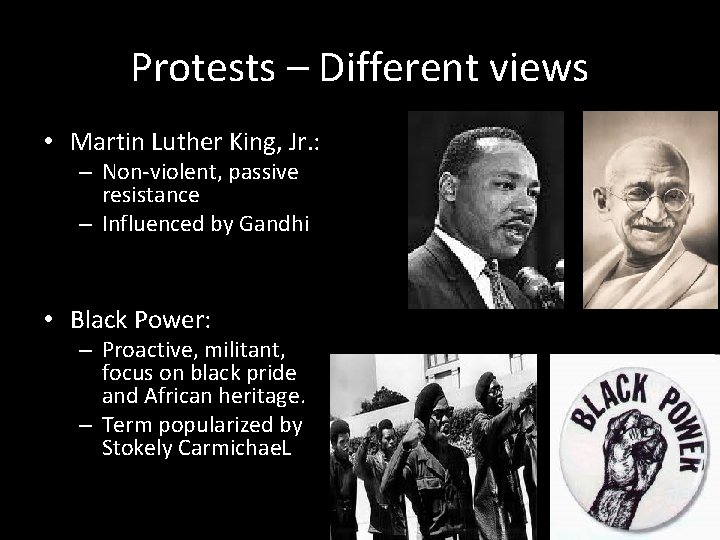 Protests – Different views

• Martin Luther King, Jr.:
 – Non-violent, passive resistance
 – Influenced by Gandhi

• Black Power:
 – Proactive, militant, focus on black pride and African heritage.
 – Term popularized by Stokely CarmichaeL

BLACK POWER